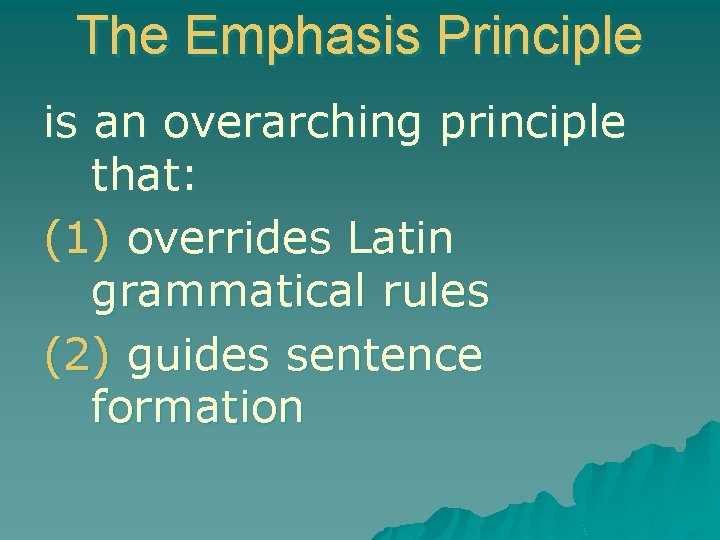 The Emphasis Principle

is an overarching principle that:

(1) overrides Latin grammatical rules

(2) guides sentence formation